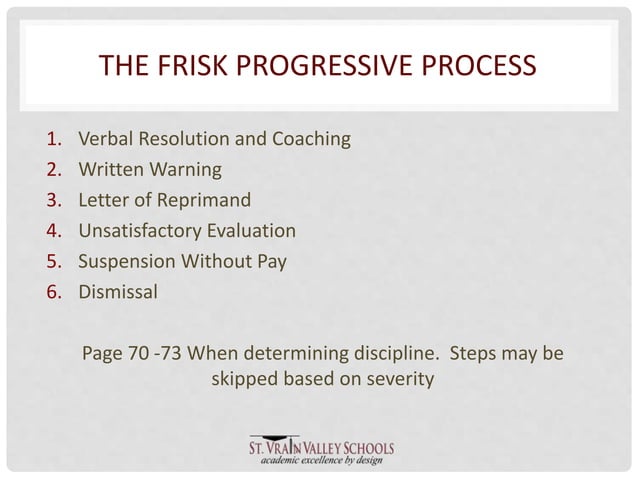 THE FRISK PROGRESSIVE PROCESS

1. Verbal Resolution and Coaching
2. Written Warning
3. Letter of Reprimand
4. Unsatisfactory Evaluation
5. Suspension Without Pay
6. Dismissal

Page 70 -73 When determining discipline. Steps may be skipped based on severity

ST. VRAIN VALLEY SCHOOLS
academic excellence by design